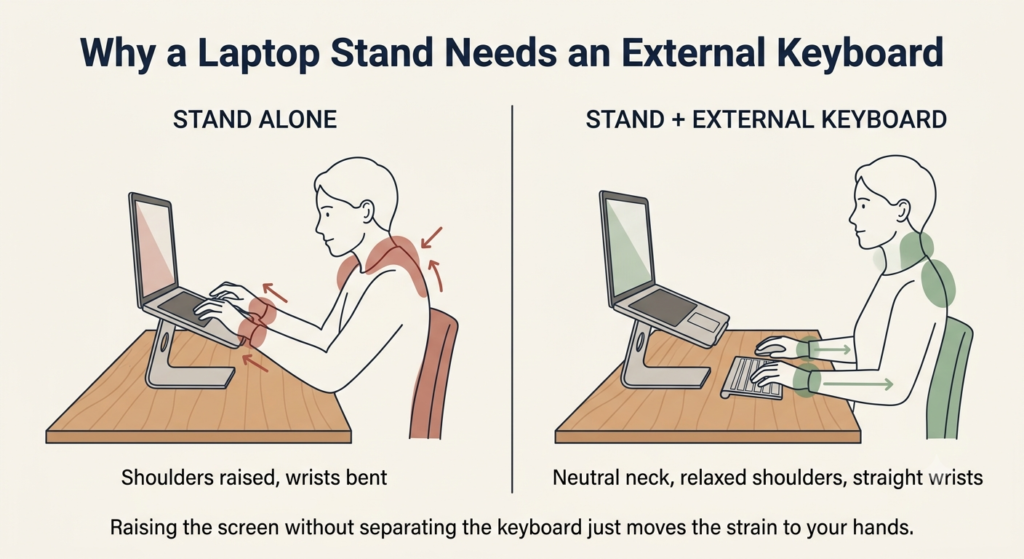 Why a Laptop Stand Needs an External Keyboard

STAND ALONE

Shoulders raised, wrists bent

STAND + EXTERNAL KEYBOARD

Neutral neck, relaxed shoulders, straight wrists

Raising the screen without separating the keyboard just moves the strain to your hands.